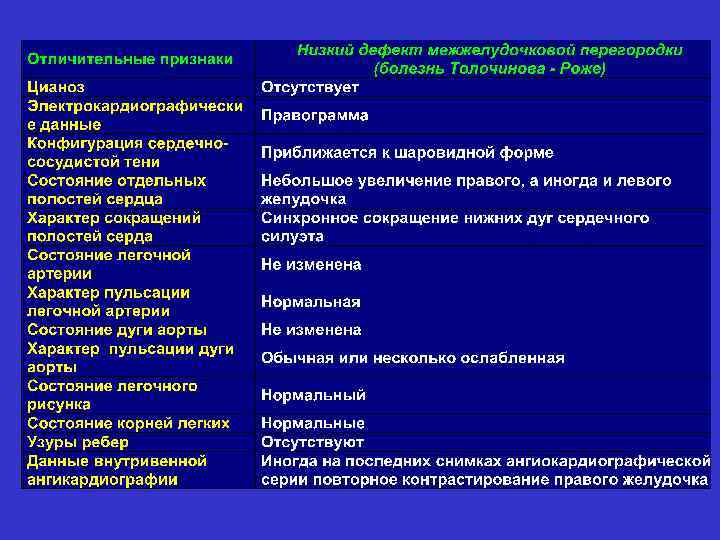 | Отличительные признаки | Низкий дефект межжелудочковой перегородки (болезнь Толочинова - Роже) |
|---|---|
| Цианоз | Отсутствует |
| Электрокардиографические данные | Правограмма |
| Конфигурация сердечно-сосудистой тени | Приближается к шаровидной форме |
| Состояние отдельных полостей сердца | Небольшое увеличение правого, а иногда и левого желудочка |
| Характер сокращений полостей серда | Синхронное сокращение нижних дуг сердечного силуэта |
| Состояние легочной артерии | Не изменена |
| Характер пульсации легочной артерии | Нормальная |
| Состояние дуги аорты | Не изменена |
| Характер пульсации дуги аорты | Обычная или несколько ослабленная |
| Состояние легочного рисунка | Нормальный |
| Состояние корней легких | Нормальные |
| Узуры ребер | Отсутствуют |
| Данные внутривенной ангикардиографии | Иногда на последних снимках ангиокардиографической серии повторное контрастирование правого желудочка |